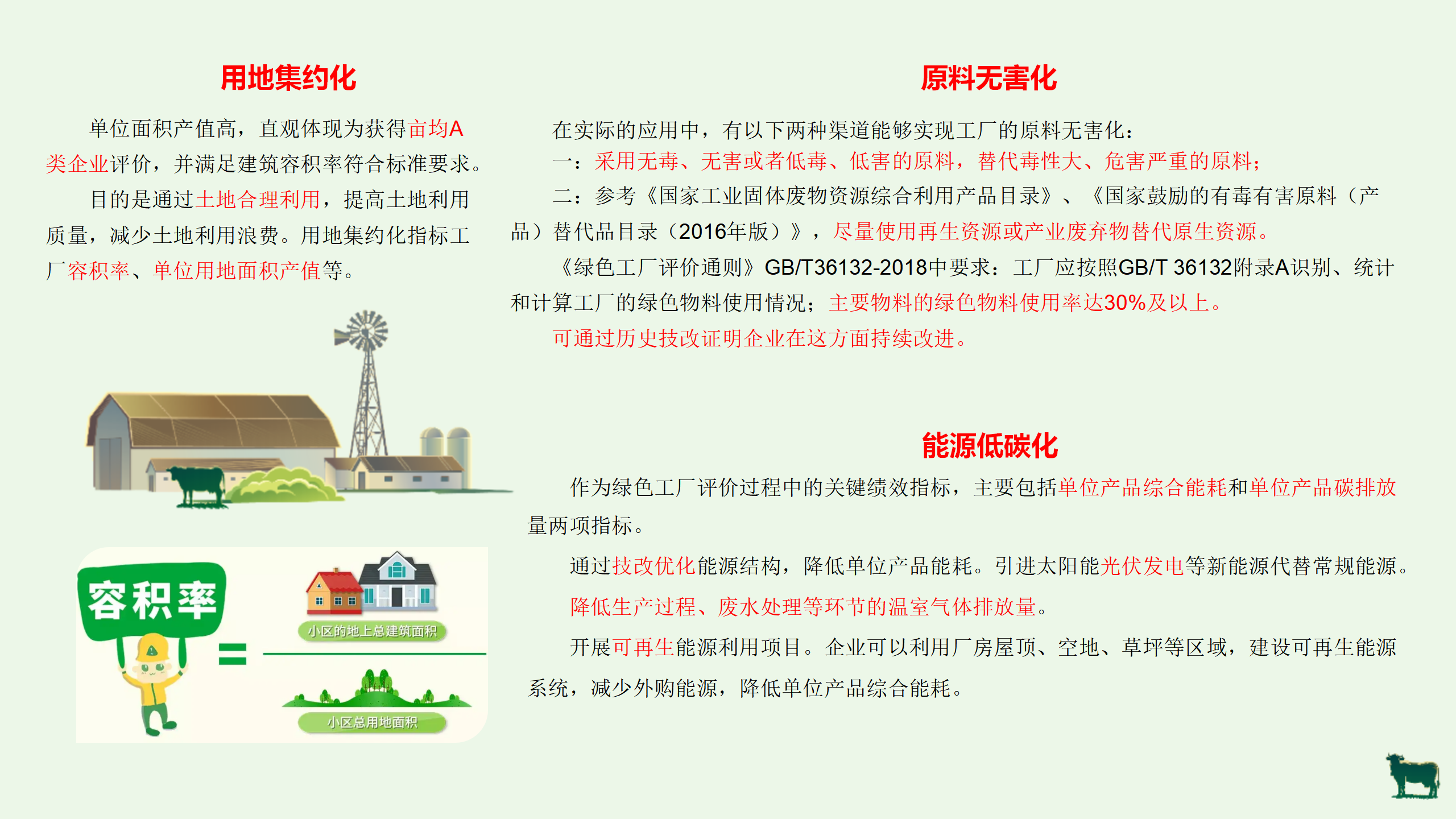 用地集约化

单位面积产值高，直观体现为获得亩均A类企业评价，并满足建筑容积率符合标准要求。

目的是通过土地合理利用，提高土地利用质量，减少土地利用浪费。用地集约化指标工厂容积率、单位用地面积产值等。

容积率

=

小区的地上总建筑面积

小区总用地面积

原料无害化

在实际的应用中，有以下两种渠道能够实现工厂的原料无害化：

一：采用无毒、无害或者低毒、低害的原料，替代毒性大、危害严重的原料；

二：参考《国家工业固体废物资源综合利用产品目录》、《国家鼓励的有毒有害原料（产品）替代品目录（2016年版）》，尽量使用再生资源或产业废弃物替代原生资源。

《绿色工厂评价通则》GB/T36132-2018中要求：工厂应按照GB/T 36132附录A识别、统计和计算工厂的绿色物料使用情况；主要物料的绿色物料使用率达30%及以上。

可通过历史技改证明企业在这方面持续改进。

能源低碳化

作为绿色工厂评价过程中的关键绩效指标，主要包括单位产品综合能耗和单位产品碳排放量两项指标。

通过技改优化能源结构，降低单位产品能耗。引进太阳能光伏发电等新能源代替常规能源。

降低生产过程、废水处理等环节的温室气体排放量。

开展可再生能源利用项目。企业可以利用厂房屋顶、空地、草坪等区域，建设可再生能源系统，减少外购能源，降低单位产品综合能耗。